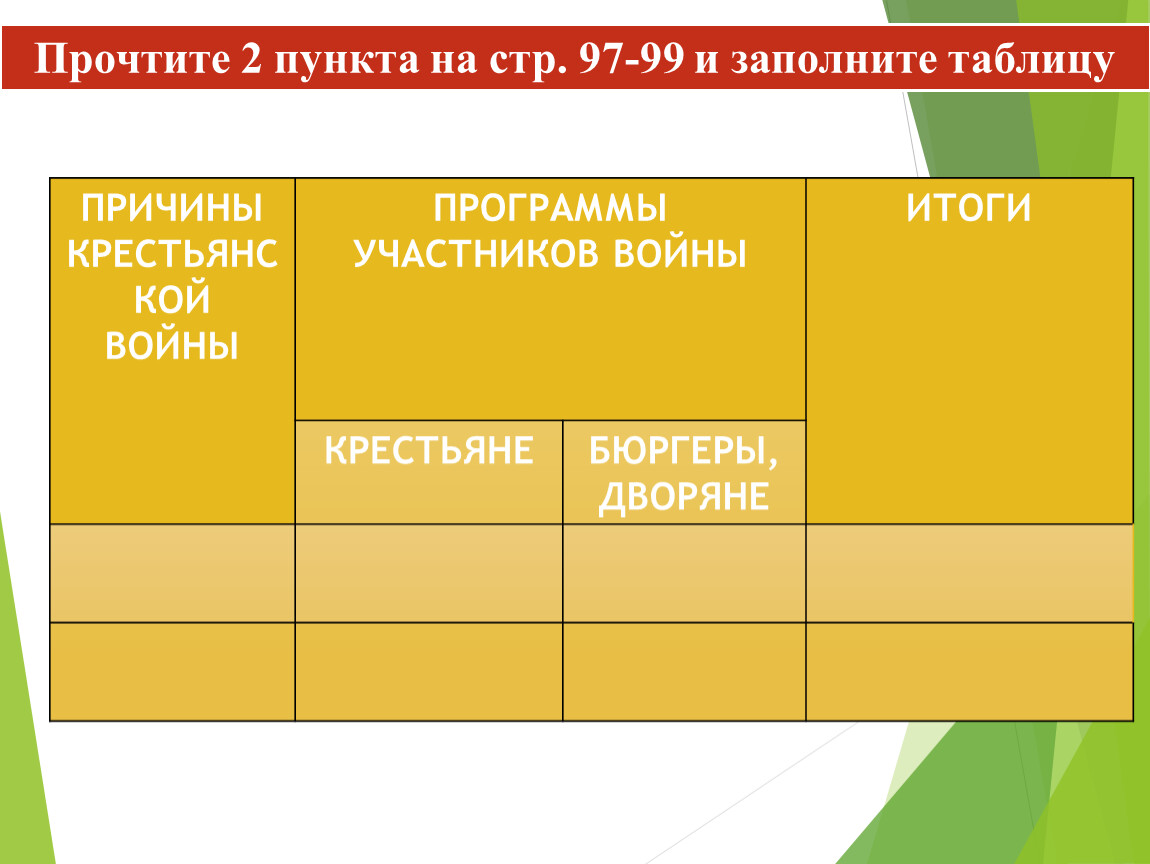 Прочтите 2 пункта на стр. 97-99 и заполните таблицу

| ПРИЧИНЫ КРЕСТЬЯНСКОЙ ВОЙНЫ | ПРОГРАММЫ УЧАСТНИКОВ ВОЙНЫ | | ИТОГИ |
|---|---|---|---|
| | КРЕСТЬЯНЕ | БЮРГЕРЫ, ДВОРЯНЕ | |
| | | | |
| | | | |